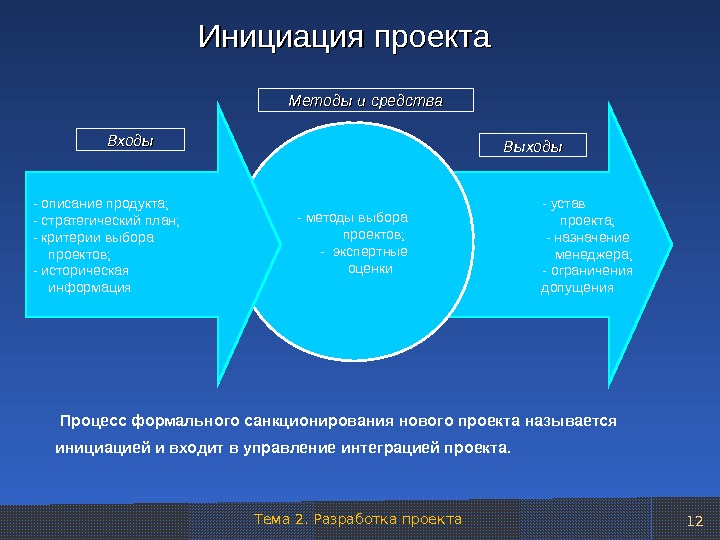 Инициация проекта

Методы и средства

Входы

Выходы

- описание продукта;
- стратегический план;
- критерии выбора проектов;
- историческая информация

- методы выбора проектов;
- экспертные оценки

- устав проекта;
- назначение менеджера;
- ограничения допущения

Процесс формального санкционирования нового проекта называется инициацией и входит в управление интеграцией проекта.

Тема 2. Разработка проекта

12